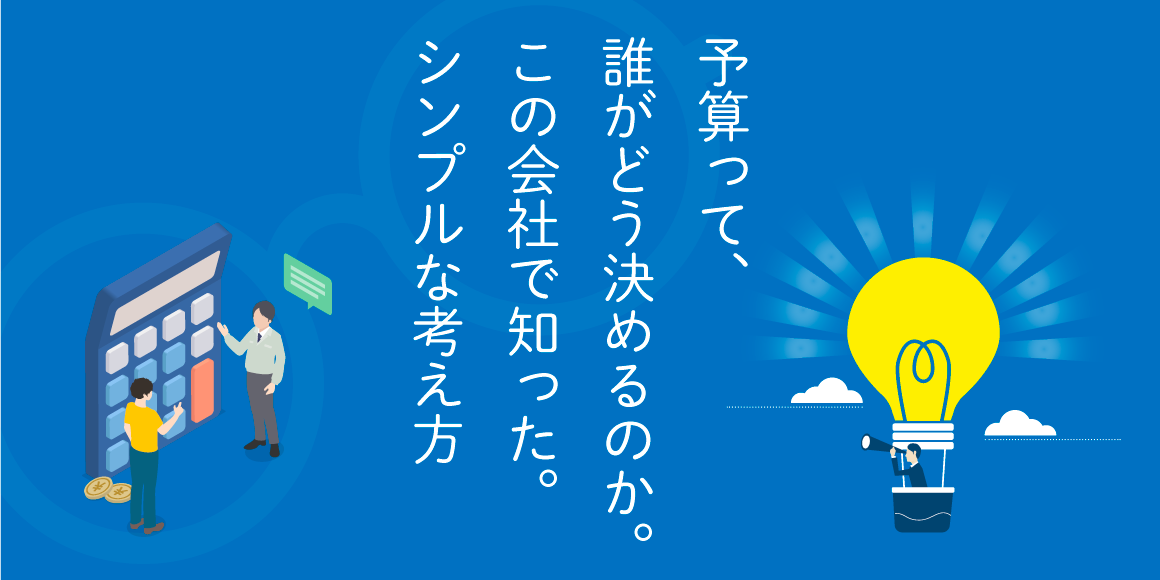 予算って、
誰がどう決めるのか。
この会社で知った。
シンプルな考え方